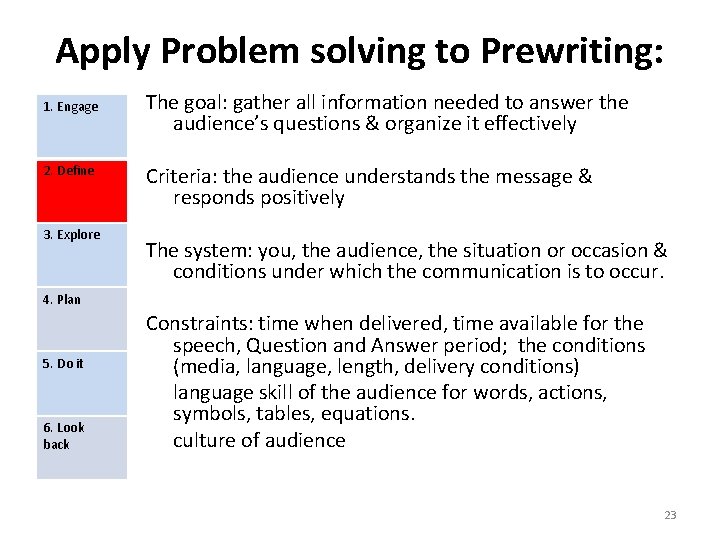 Apply Problem solving to Prewriting:

1. Engage

2. Define

3. Explore

4. Plan

5. Do it

6. Look back

The goal: gather all information needed to answer the audience's questions & organize it effectively

Criteria: the audience understands the message & responds positively

The system: you, the audience, the situation or occasion & conditions under which the communication is to occur.

Constraints: time when delivered, time available for the speech, Question and Answer period; the conditions (media, language, length, delivery conditions)

language skill of the audience for words, actions, symbols, tables, equations.

culture of audience

23